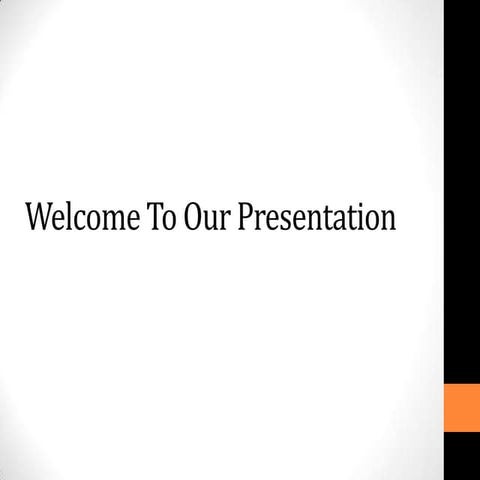 Welcome To Our Presentation